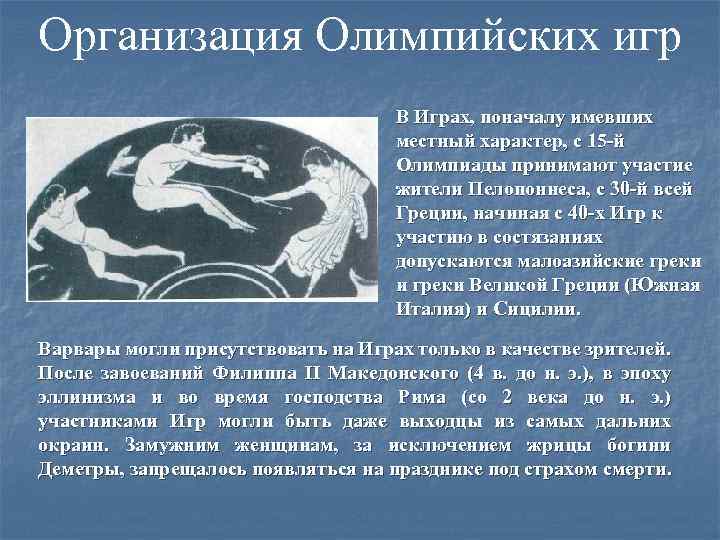 Организация Олимпийских игр

В Играх, поначалу имевших местный характер, с 15-й Олимпиады принимают участие жители Пелопоннеса, с 30-й всей Греции, начиная с 40-х Игр к участию в состязаниях допускаются малоазийские греки и греки Великой Греции (Южная Италия) и Сицилии.

Варвары могли присутствовать на Играх только в качестве зрителей. После завоеваний Филиппа II Македонского (4 в. до н. э.), в эпоху эллинизма и во время господства Рима (со 2 века до н. э.) участниками Игр могли быть даже выходцы из самых дальних окраин. Замужним женщинам, за исключением жрицы богини Деметры, запрещалось появляться на празднике под страхом смерти.